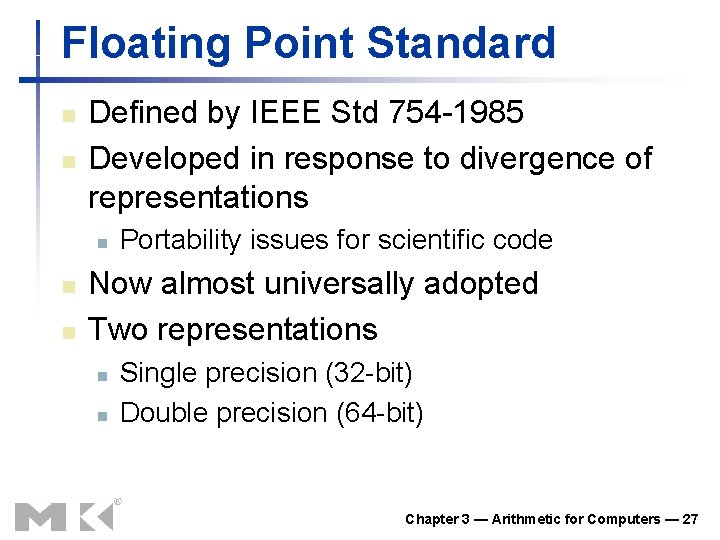 Floating Point Standard

Defined by IEEE Std 754-1985

Developed in response to divergence of representations

Portability issues for scientific code

Now almost universally adopted

Two representations

Single precision (32-bit)

Double precision (64-bit)

MK®

Chapter 3 — Arithmetic for Computers — 27